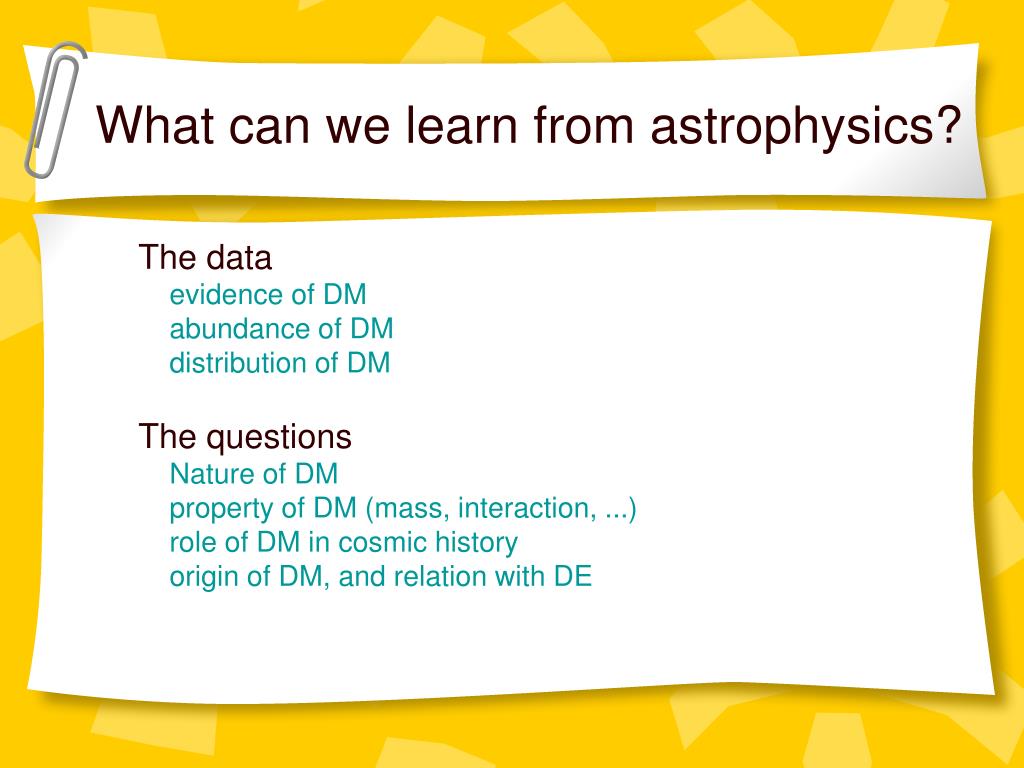 What can we learn from astrophysics?

The data
evidence of DM
abundance of DM
distribution of DM

The questions
Nature of DM
property of DM (mass, interaction, ...)
role of DM in cosmic history
origin of DM, and relation with DE